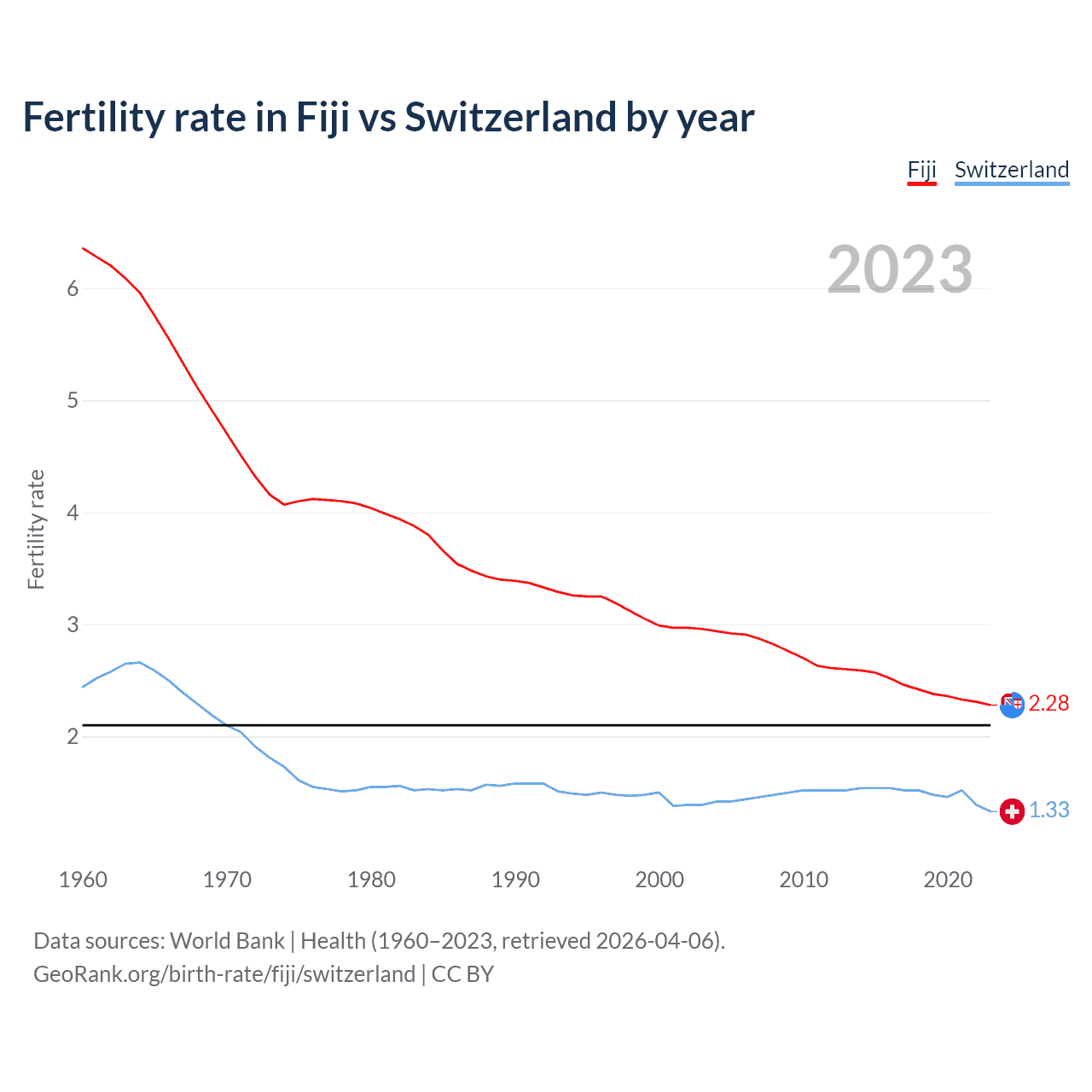 Fertility rate in Fiji vs Switzerland by year

Fiji Switzerland

2023

Fertility rate

6
5
4
3
2

2.28
1.33

1960 1970 1980 1990 2000 2010 2020

Data sources: World Bank | Health (1960–2023, retrieved 2026-04-06).
GeoRank.org/birth-rate/fiji/switzerland | CC BY